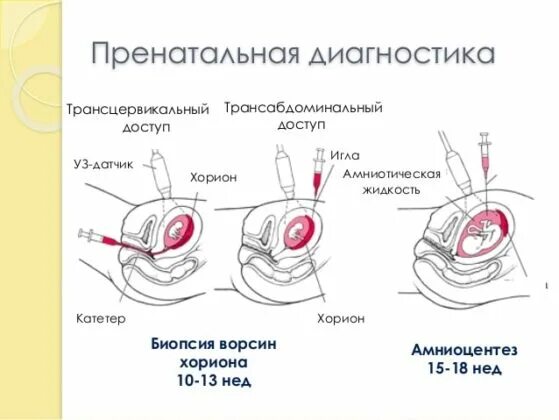 Пренатальная диагностика

Трансцервикальный доступ

Трансабдоминальный доступ

УЗ-датчик

Хорион

Игла

Амниотическая жидкость

Катетер

Хорион

Биопсия ворсин хориона 10-13 нед

Амниоцентез 15-18 нед